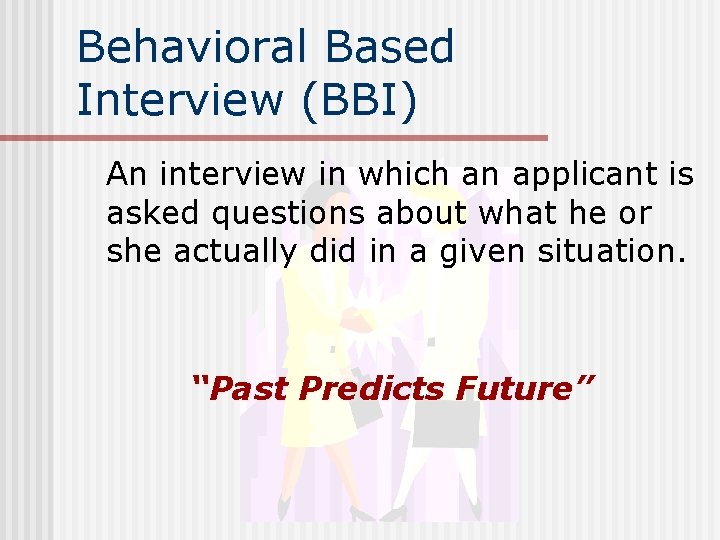 Behavioral Based Interview (BBI)

An interview in which an applicant is asked questions about what he or she actually did in a given situation.

“Past Predicts Future”